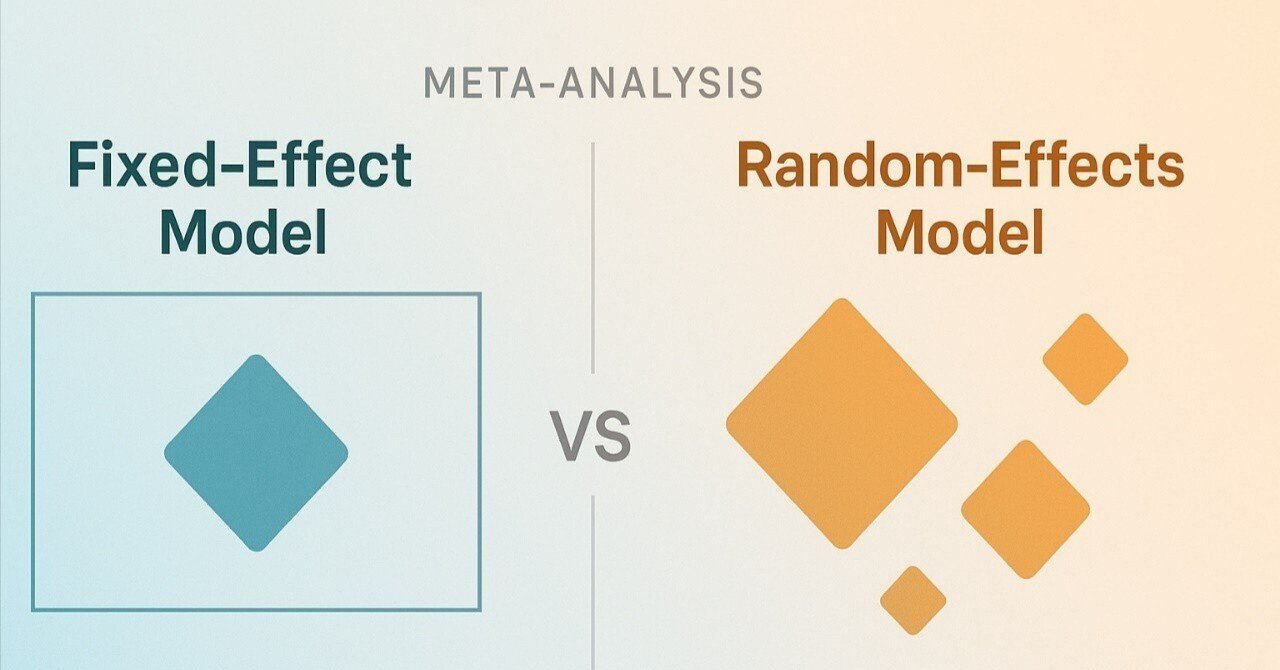 META-ANALYSIS

Fixed-Effect Model

VS

Random-Effects Model